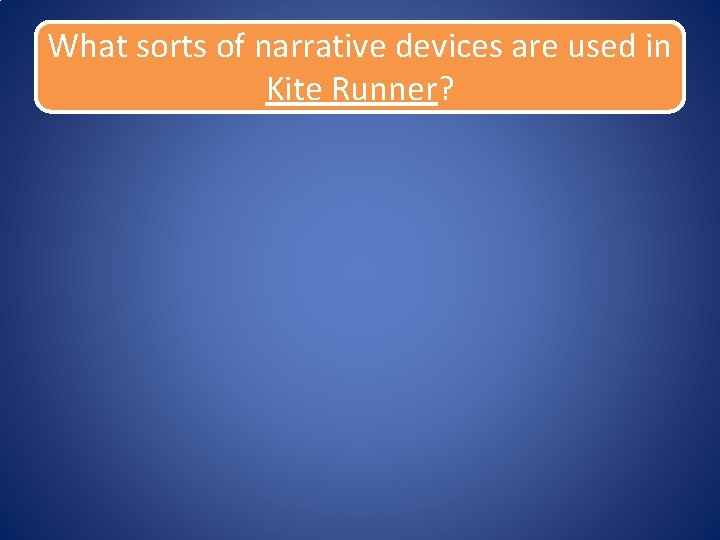 What sorts of narrative devices are used in Kite Runner?